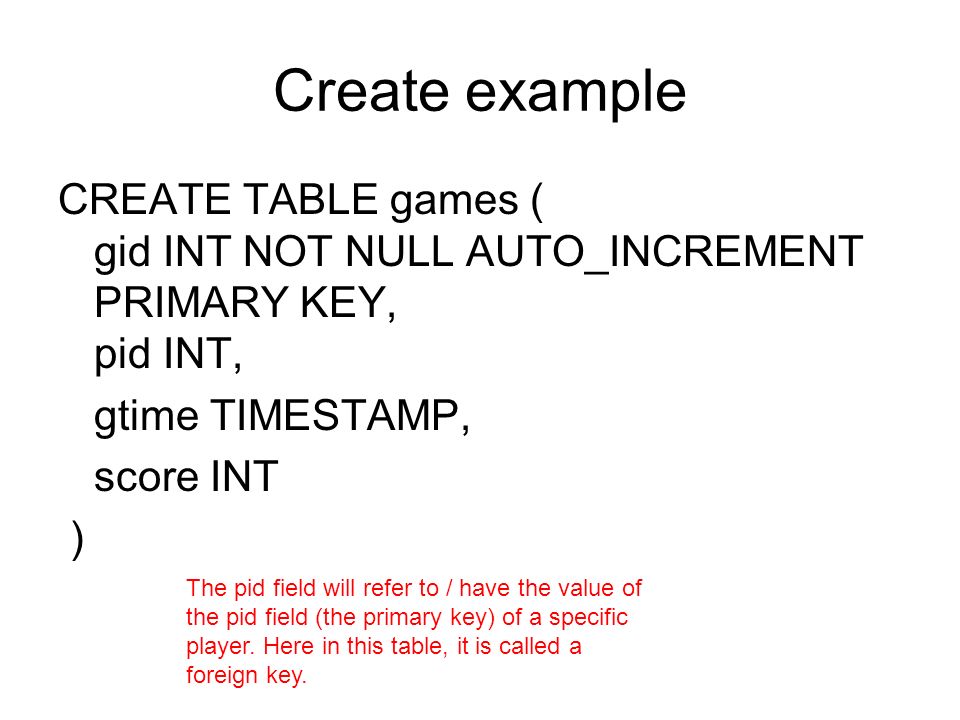 Create example

CREATE TABLE games (
gid INT NOT NULL AUTO_INCREMENT PRIMARY KEY,
pid INT,
gtime TIMESTAMP,
score INT
)

The pid field will refer to / have the value of the pid field (the primary key) of a specific player. Here in this table, it is called a foreign key.